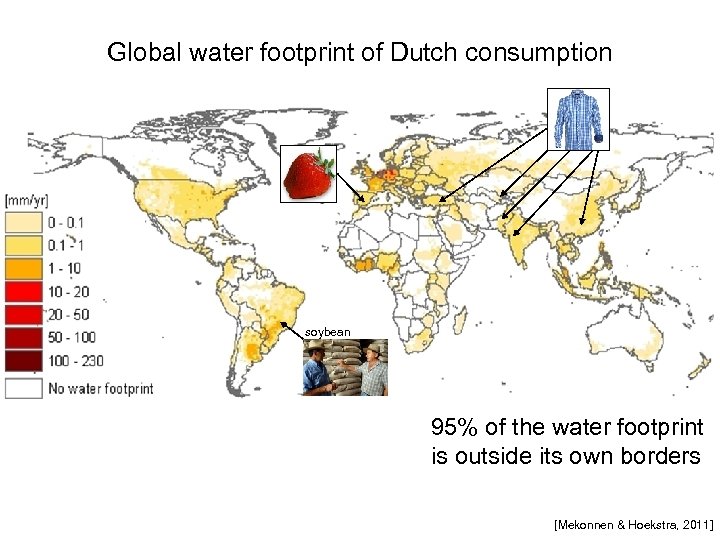 Global water footprint of Dutch consumption

[mm/yr]
0 - 0.1
0.1 - 1
1 - 10
10 - 20
20 - 50
50 - 100
100 - 230
No water footprint

soybean

95% of the water footprint is outside its own borders

[Mekonnen & Hoekstra, 2011]